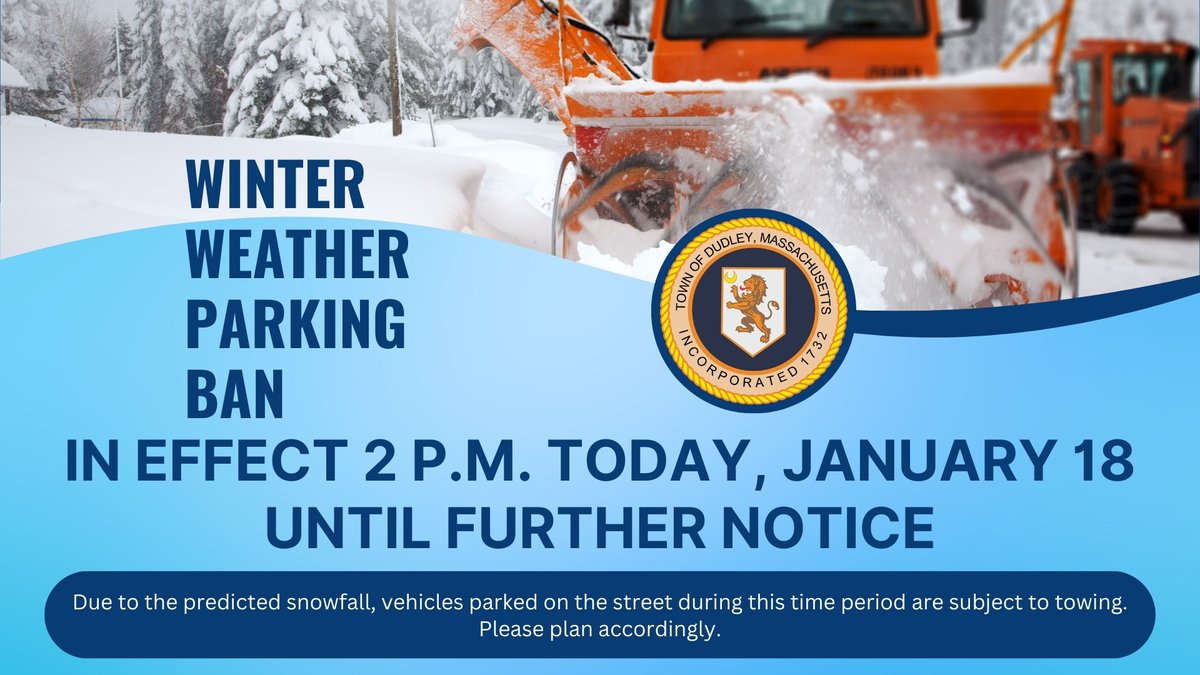 WINTER WEATHER PARKING BAN

TOWN OF DUDLEY, MASSACHUSETTS
INCORPORATED 1732

IN EFFECT 2 P.M. TODAY, JANUARY 18
UNTIL FURTHER NOTICE

Due to the predicted snowfall, vehicles parked on the street during this time period are subject to towing. Please plan accordingly.